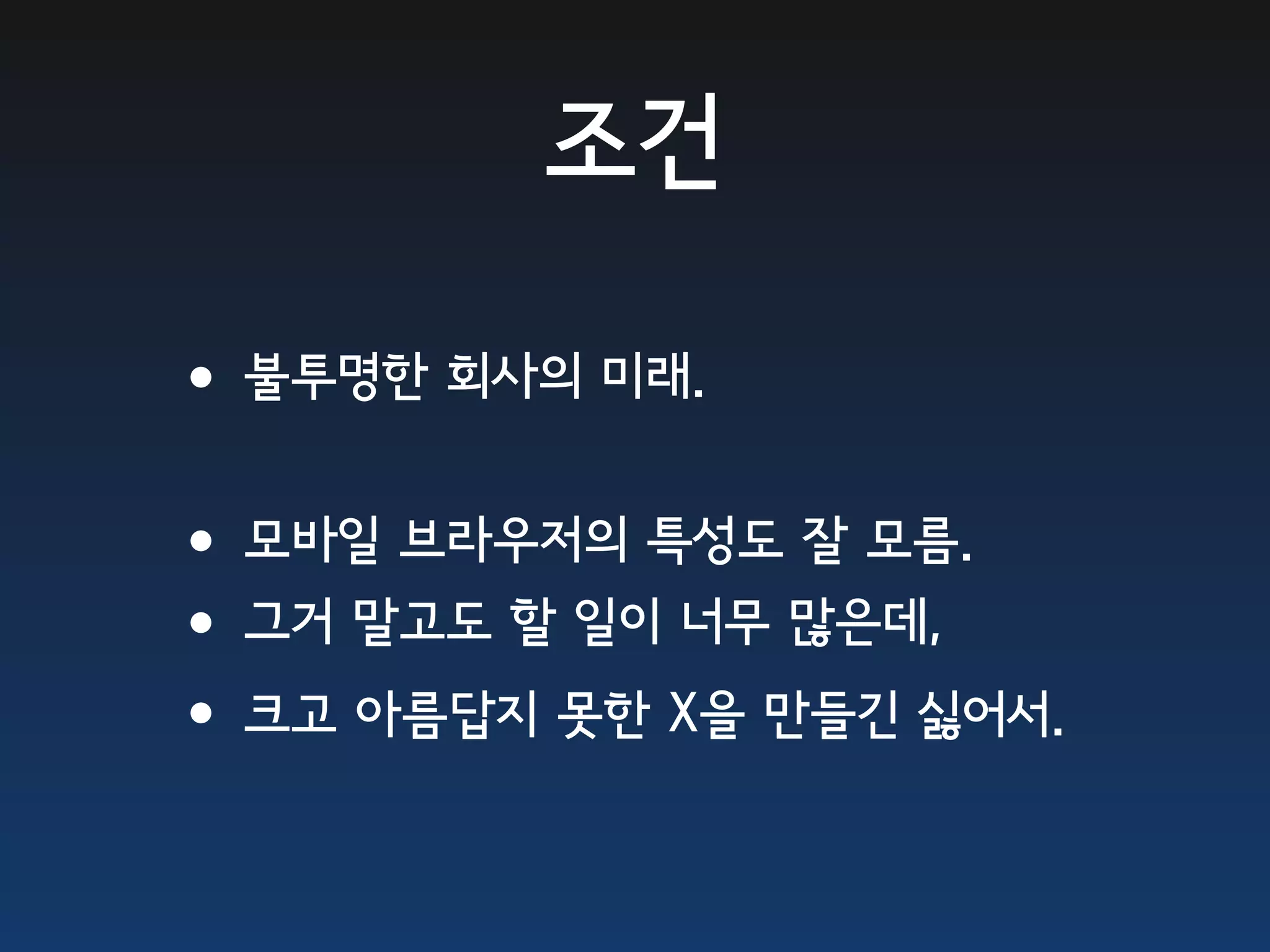 조건

• 불투명한 회사의 미래.

• 모바일 브라우저의 특성도 잘 모름.
• 그거 말고도 할 일이 너무 많은데,
• 크고 아름답지 못한 X을 만들긴 싫어서.